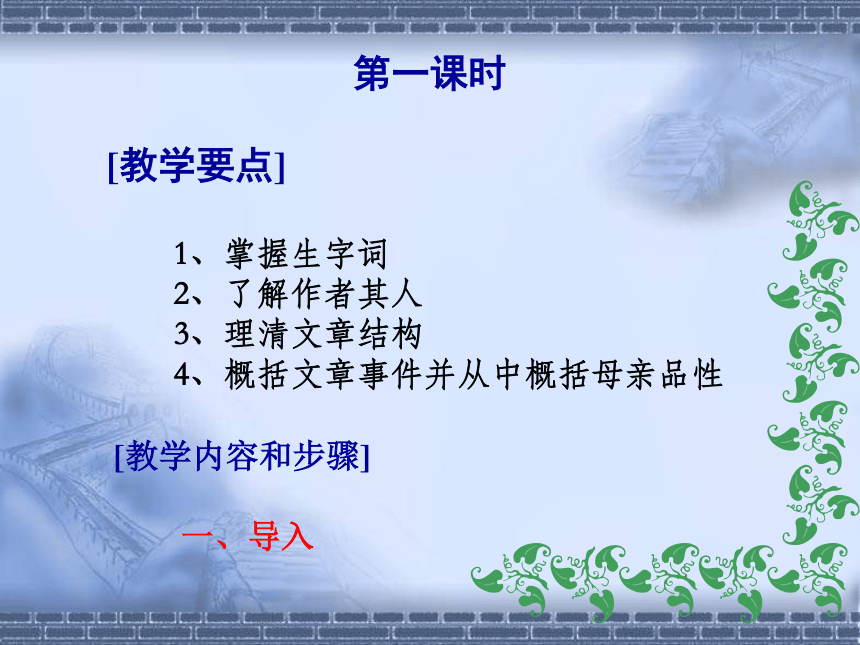 第一课时

[教学要点]

1、掌握生字词
2、了解作者其人
3、理清文章结构
4、概括文章事件并从中概括母亲品性

[教学内容和步骤]

一、导入